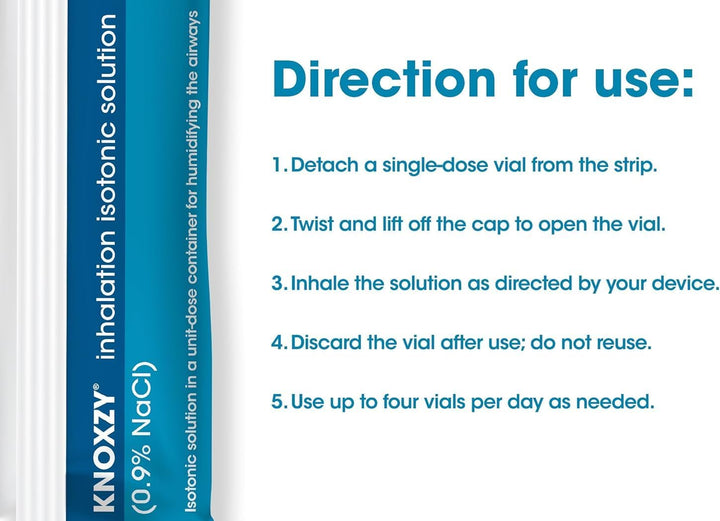 KNOXZY® inhalation isotonic solution
(0.9% NaCl)
Isotonic solution in a unit-dose container for humidifying the airways

Direction for use:

1. Detach a single-dose vial from the strip.

2. Twist and lift off the cap to open the vial.

3. Inhale the solution as directed by your device.

4. Discard the vial after use; do not reuse.

5. Use up to four vials per day as needed.